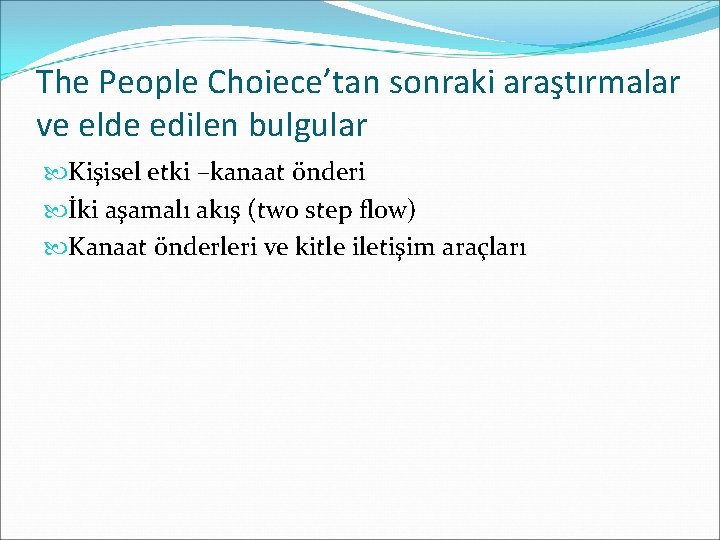 The People Choiece’tan sonraki araştırmalar ve elde edilen bulgular

Kişisel etki –kanaat önderi

İki aşamalı akış (two step flow)

Kanaat önderleri ve kitle iletişim araçları